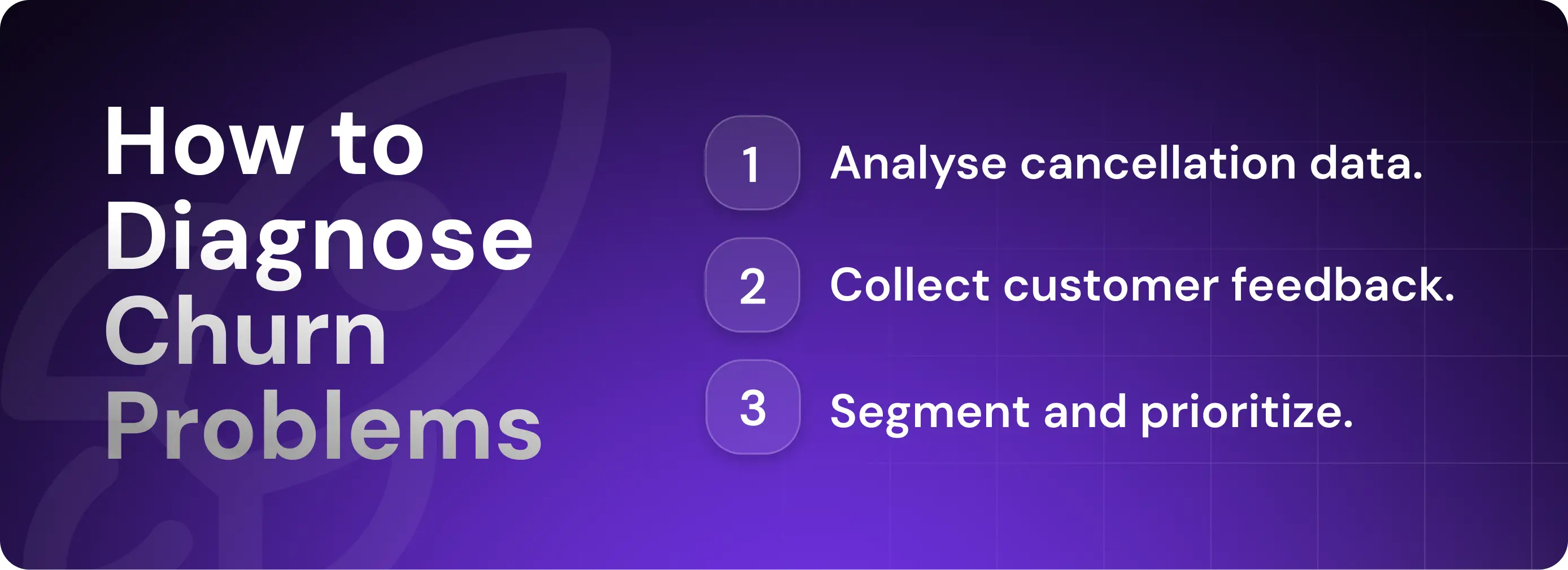 How to Diagnose Churn Problems

1 Analyse cancellation data.

2 Collect customer feedback.

3 Segment and prioritize.